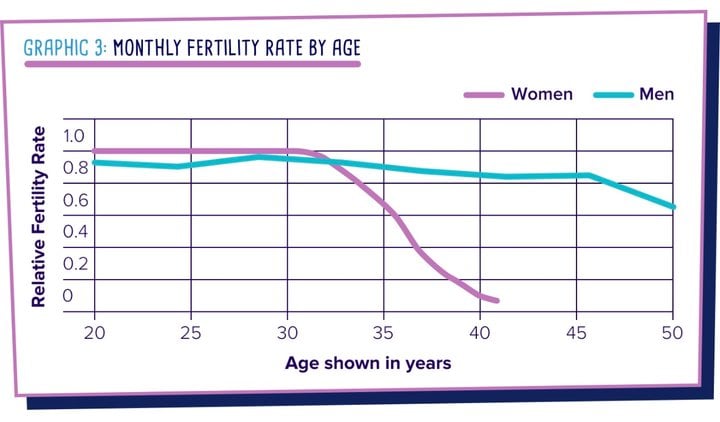 GRAPHIC 3: MONTHLY FERTILITY RATE BY AGE

Women Men

Relative Fertility Rate

1.0
0.8
0.6
0.4
0.2
0

20 25 30 35 40 45 50

Age shown in years